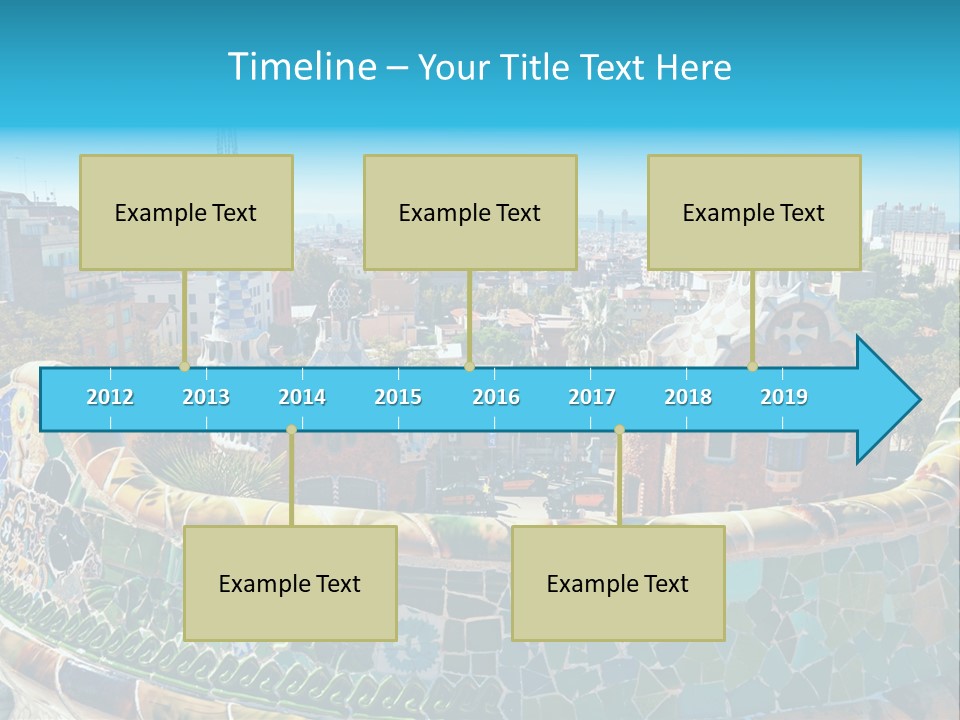 Timeline – Your Title Text Here

Example Text

Example Text

Example Text

2012 2013 2014 2015 2016 2017 2018 2019

Example Text

Example Text